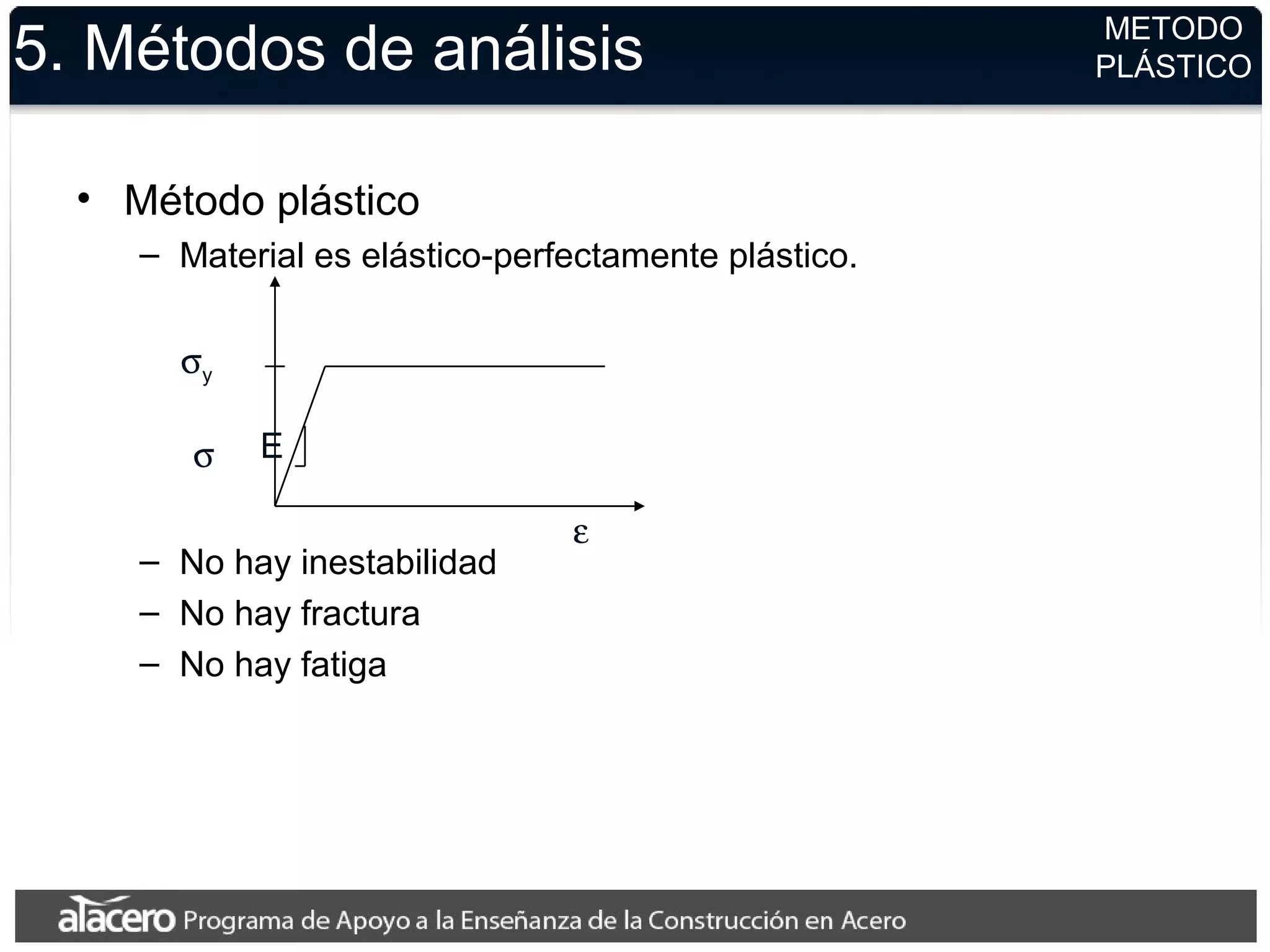 5. Métodos de análisis

METODO PLÁSTICO

• Método plástico

– Material es elástico-perfectamente plástico.

$\sigma_y$

$\sigma$

E

$\varepsilon$

– No hay inestabilidad

– No hay fractura

– No hay fatiga

alacero Programa de Apoyo a la Enseñanza de la Construcción en Acero